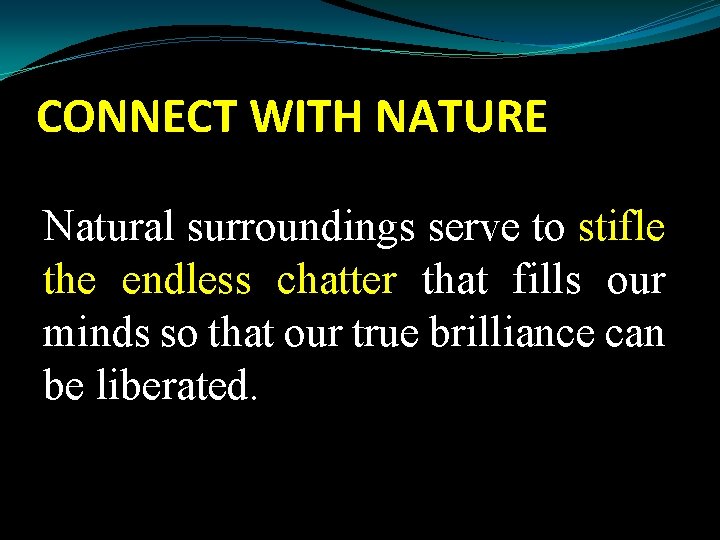 CONNECT WITH NATURE

Natural surroundings serve to stifle the endless chatter that fills our minds so that our true brilliance can be liberated.